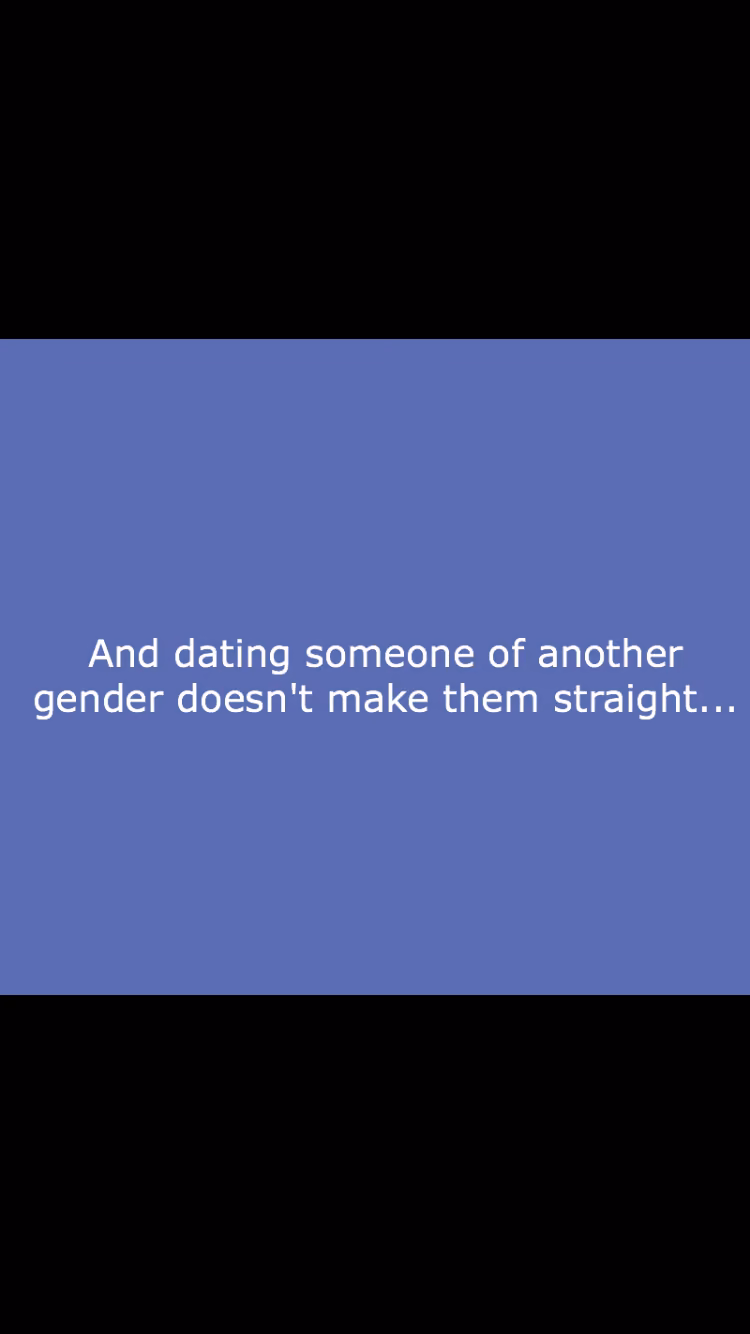 And dating someone of another gender doesn't make them straight...